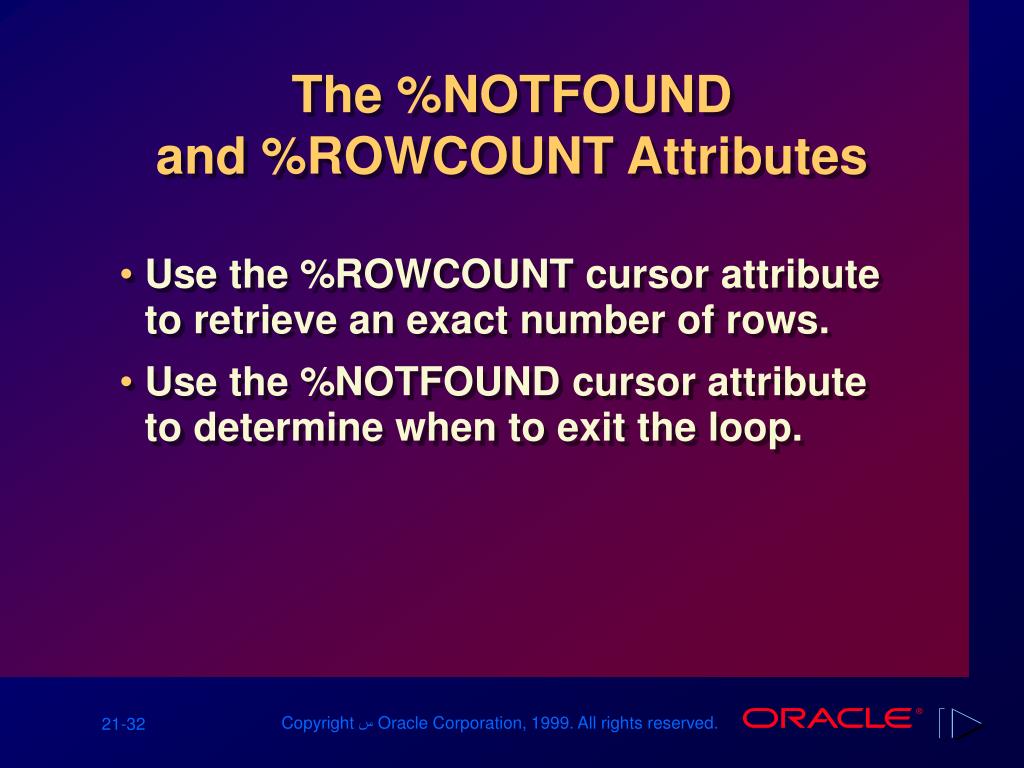 The %NOTFOUND and %ROWCOUNT Attributes

• Use the %ROWCOUNT cursor attribute to retrieve an exact number of rows.

• Use the %NOTFOUND cursor attribute to determine when to exit the loop.

21-32

Copyright س Oracle Corporation, 1999. All rights reserved.

ORACLE®